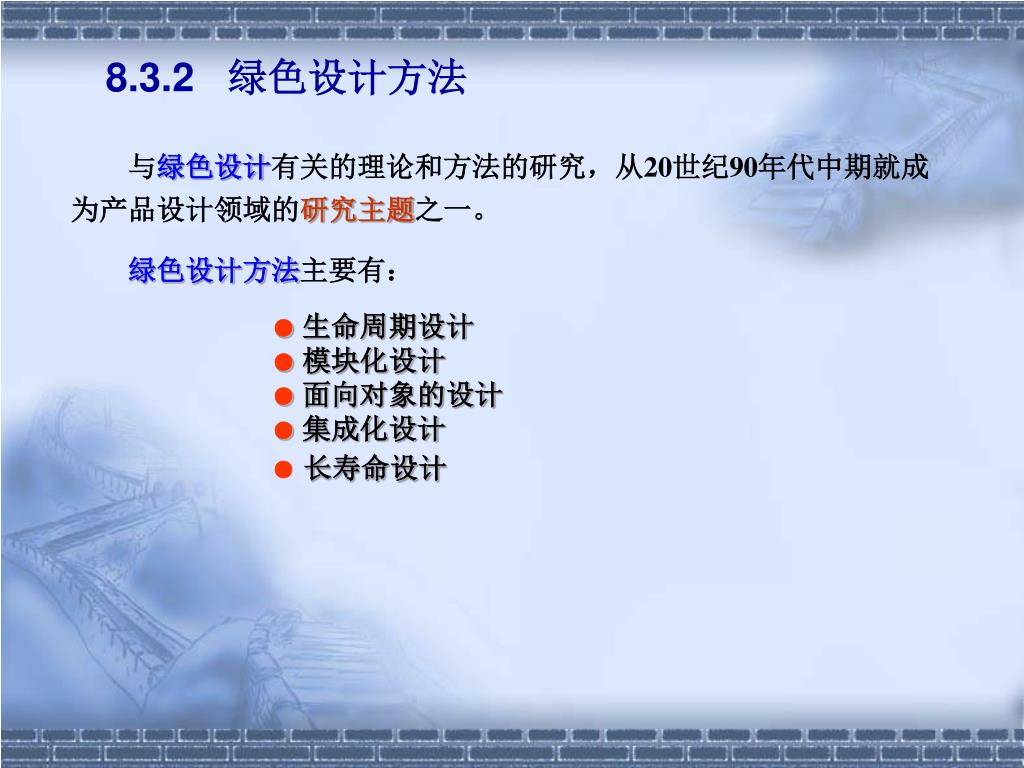 8.3.2 绿色设计方法

与绿色设计有关的理论和方法的研究，从20世纪90年代中期就成为产品设计领域的研究主题之一。

绿色设计方法主要有：

● 生命周期设计
● 模块化设计
● 面向对象的设计
● 集成化设计
● 长寿命设计